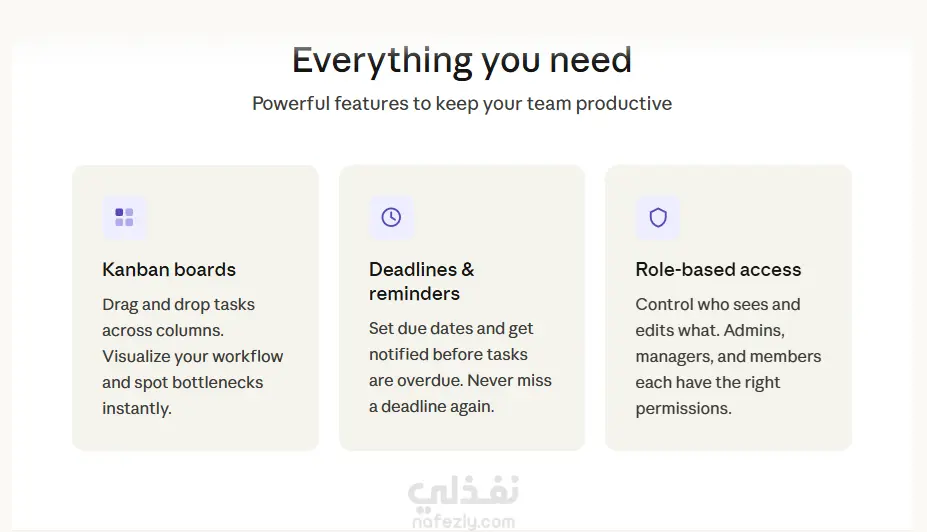 Everything you need

Powerful features to keep your team productive

Kanban boards

Drag and drop tasks across columns. Visualize your workflow and spot bottlenecks instantly.

Deadlines & reminders

Set due dates and get notified before tasks are overdue. Never miss a deadline again.

Role-based access

Control who sees and edits what. Admins, managers, and members each have the right permissions.

نفذلي
nafezly.com